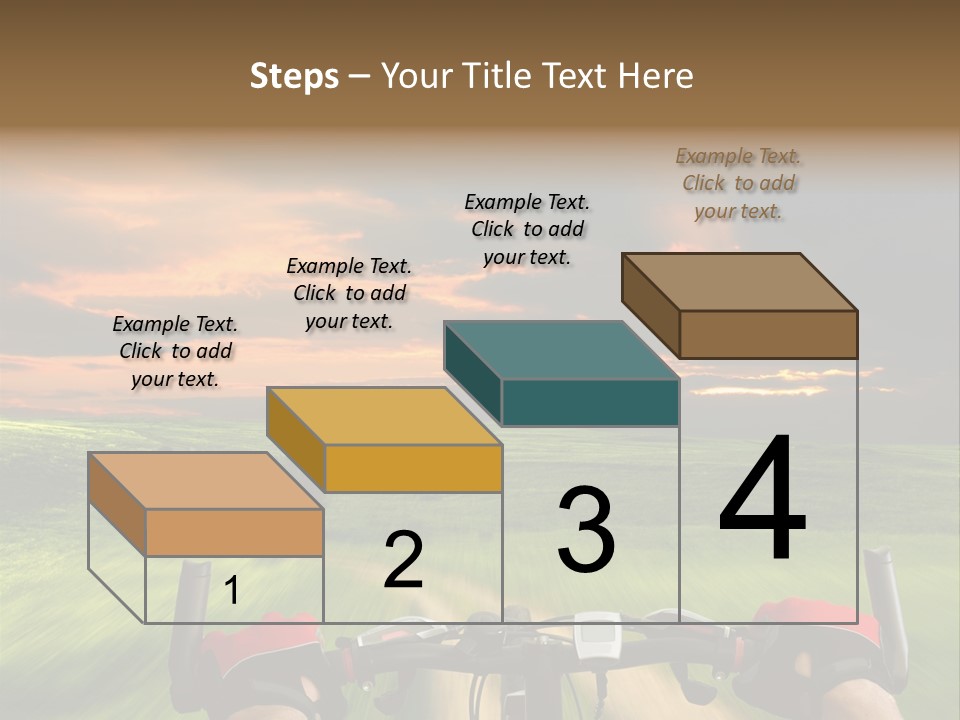 Steps – Your Title Text Here

Example Text. Click to add your text.

Example Text. Click to add your text.

Example Text. Click to add your text.

Example Text. Click to add your text.

1

2

3

4